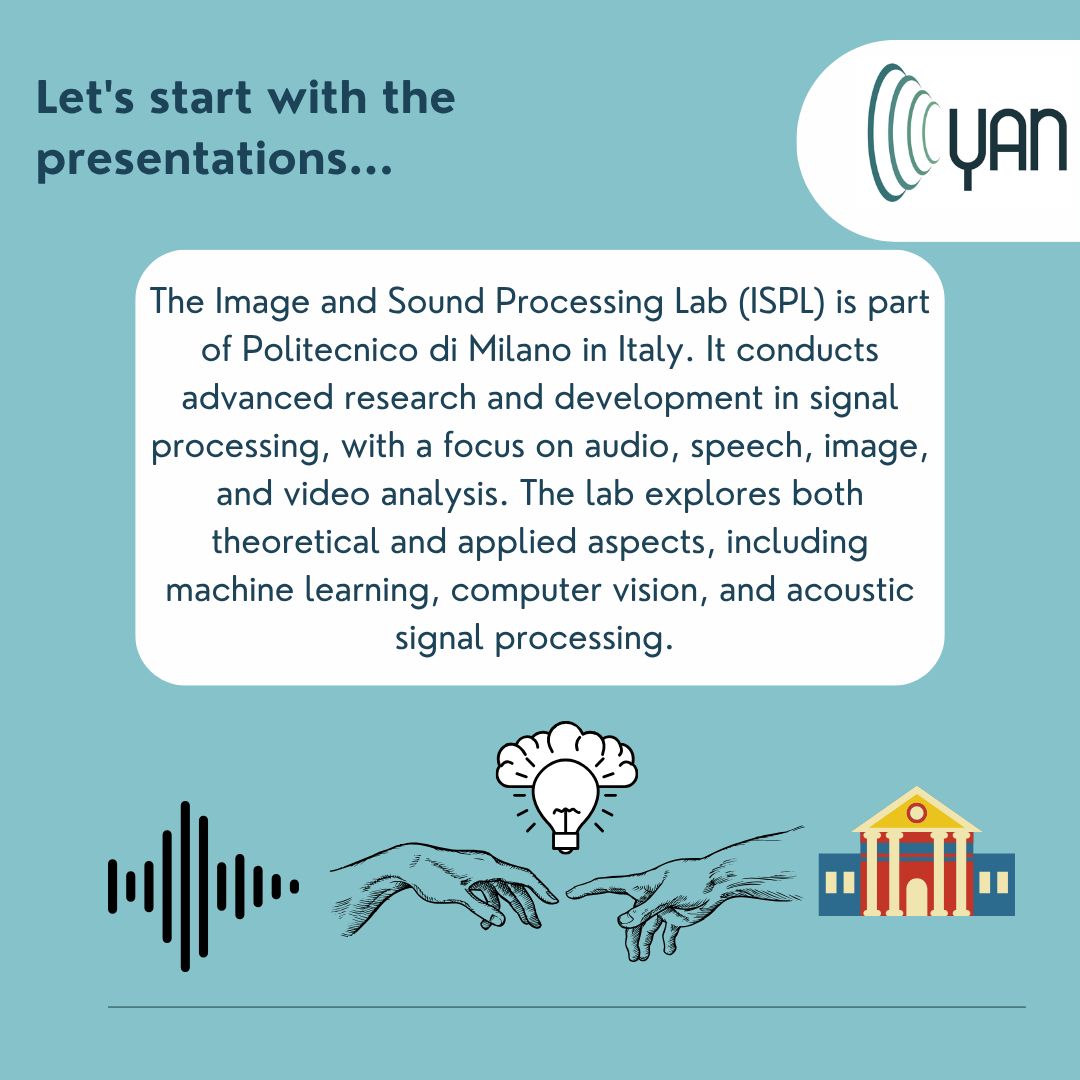 Let's start with the presentations...

YAN

The Image and Sound Processing Lab (ISPL) is part of Politecnico di Milano in Italy. It conducts advanced research and development in signal processing, with a focus on audio, speech, image, and video analysis. The lab explores both theoretical and applied aspects, including machine learning, computer vision, and acoustic signal processing.